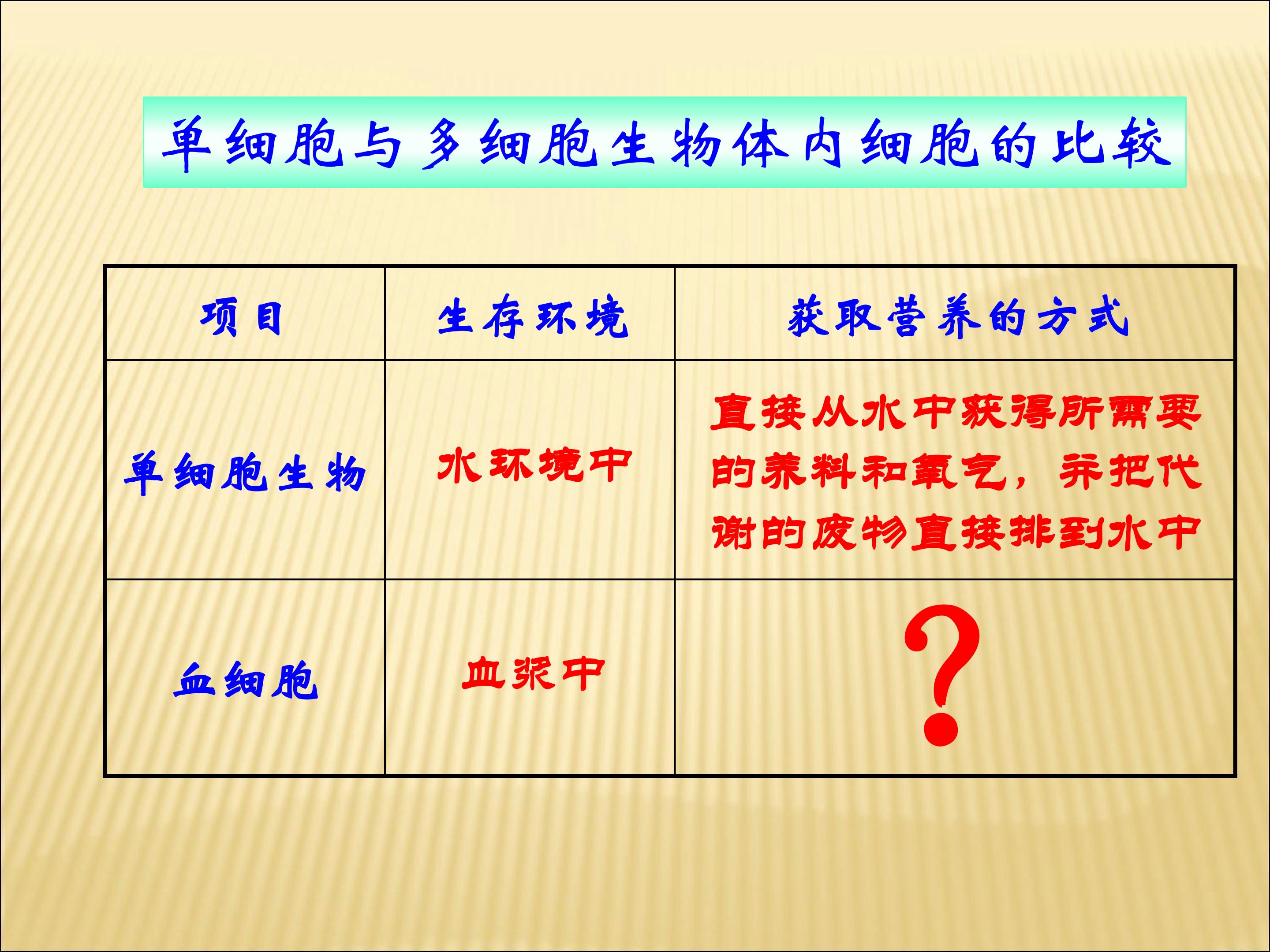 单细胞与多细胞生物体内细胞的比较

| 项目 | 生存环境 | 获取营养的方式 |
|---|---|---|
| 单细胞生物 | 水环境中 | 直接从水中获得所需要的养料和氧气，并把代谢的废物直接排到水中 |
| 血细胞 | 血浆中 | ? |